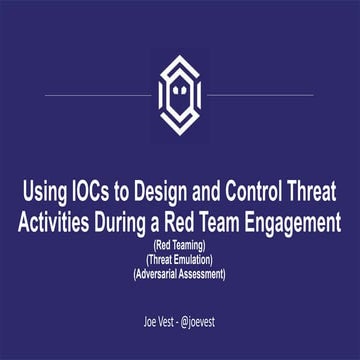 Using IOCs to Design and Control Threat Activities During a Red Team Engagement

(Red Teaming)
(Threat Emulation)
(Adversarial Assessment)

Joe Vest - @joevest